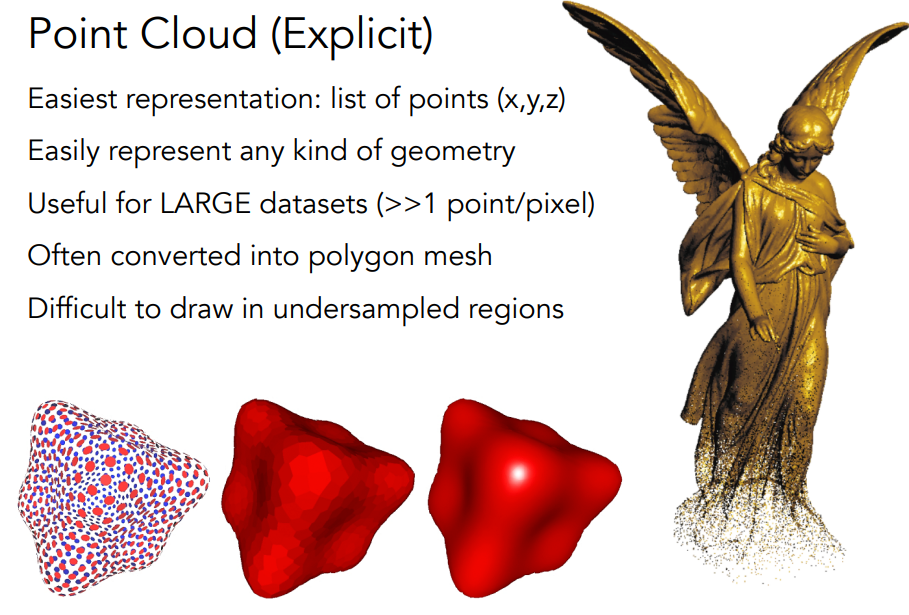 Point Cloud (Explicit)

Easiest representation: list of points (x,y,z)

Easily represent any kind of geometry

Useful for LARGE datasets (>>1 point/pixel)

Often converted into polygon mesh

Difficult to draw in undersampled regions